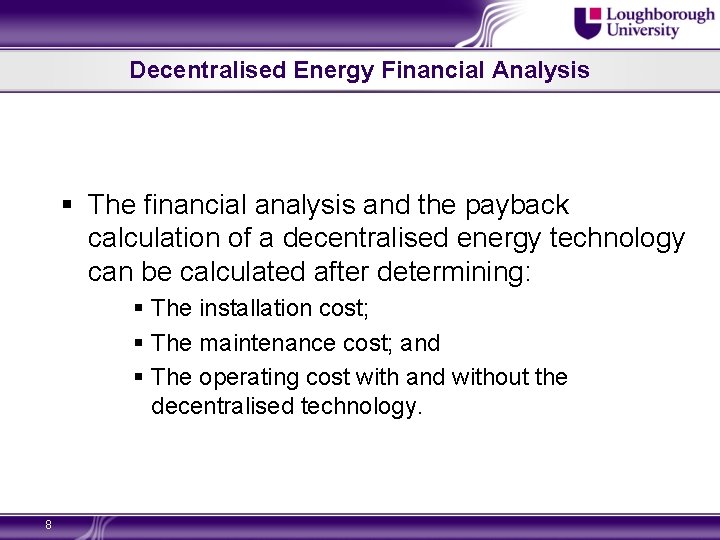 Loughborough University

Decentralised Energy Financial Analysis

▪ The financial analysis and the payback calculation of a decentralised energy technology can be calculated after determining:
▪ The installation cost;
▪ The maintenance cost; and
▪ The operating cost with and without the decentralised technology.

8